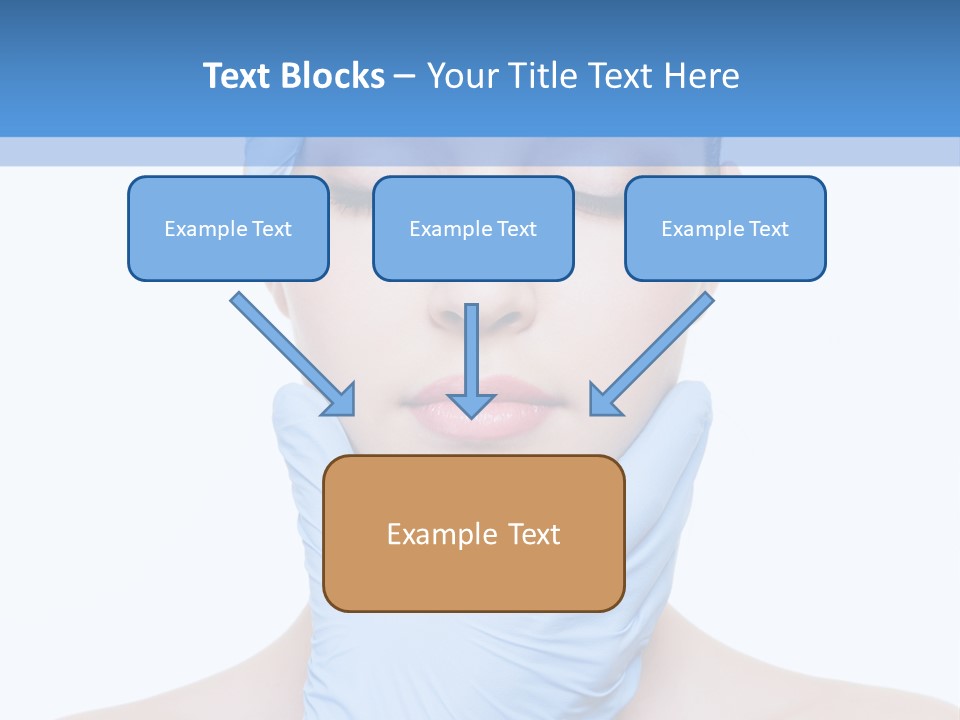 Text Blocks – Your Title Text Here

Example Text

Example Text

Example Text

Example Text